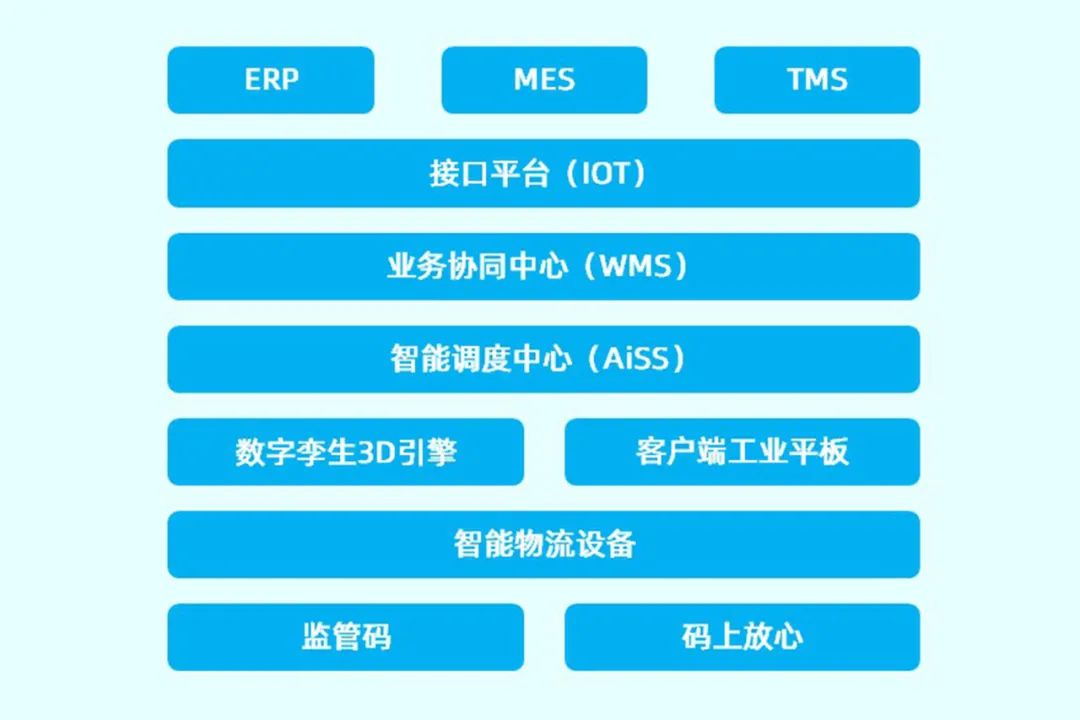 ERP

MES

TMS

接口平台（IOT）

业务协同中心（WMS）

智能调度中心（AiSS）

数字孪生3D引擎

客户端工业平板

智能物流设备

监管码

码上放心